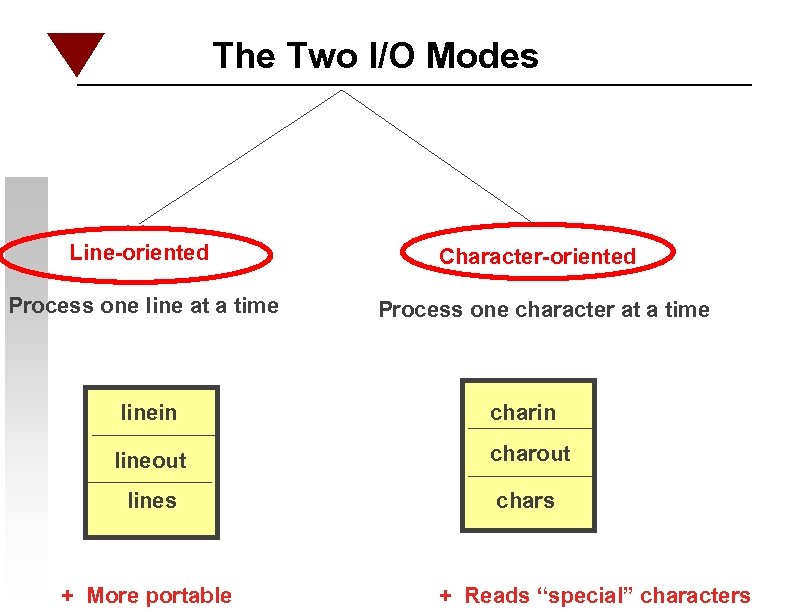 The Two I/O Modes

Line-oriented

Process one line at a time

linein
lineout
lines

+ More portable

Character-oriented

Process one character at a time

charin
charout
chars

+ Reads “special” characters